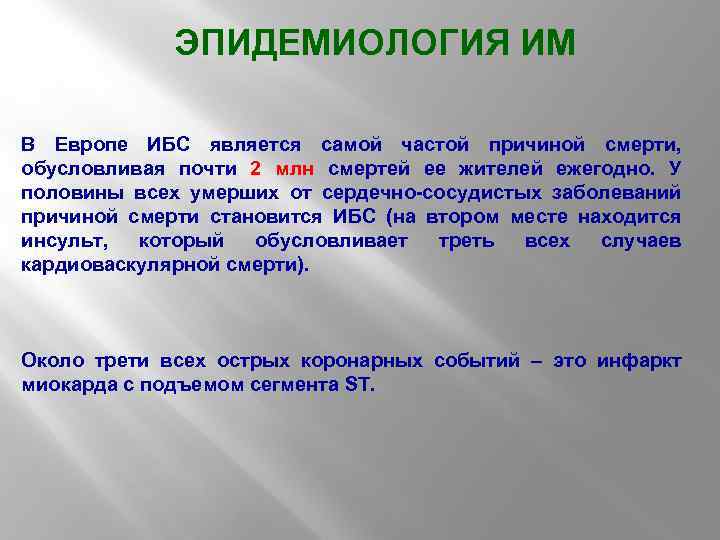 ЭПИДЕМИОЛОГИЯ ИМ

В Европе ИБС является самой частой причиной смерти, обусловливая почти 2 млн смертей ее жителей ежегодно. У половины всех умерших от сердечно-сосудистых заболеваний причиной смерти становится ИБС (на втором месте находится инсульт, который обусловливает треть всех случаев кардиоваскулярной смерти).

Около трети всех острых коронарных событий – это инфаркт миокарда с подъемом сегмента ST.